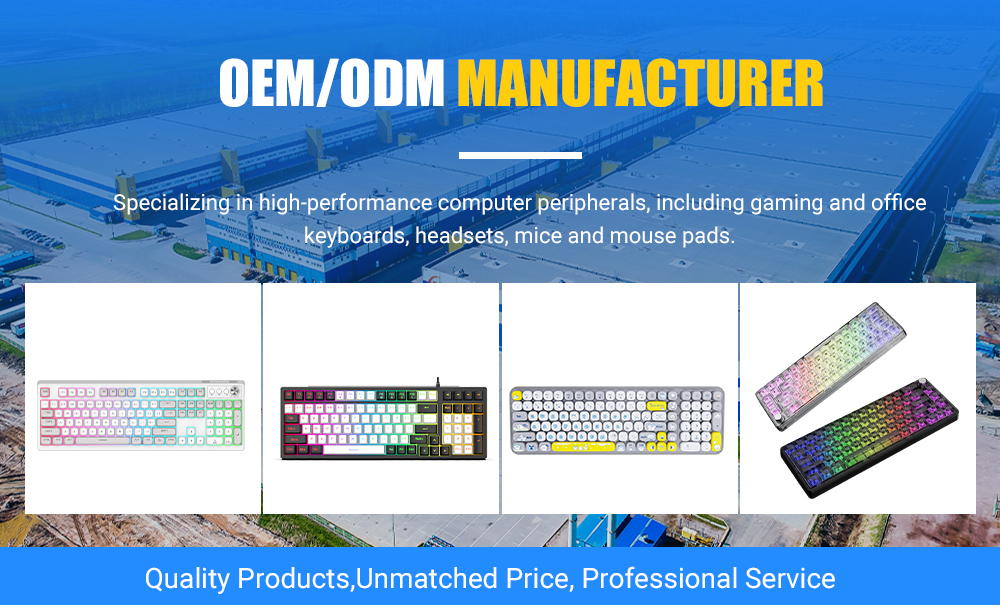 OEM/ODM MANUFACTURER

Specializing in high-performance computer peripherals, including gaming and office keyboards, headsets, mice and mouse pads.

Quality Products,Unmatched Price, Professional Service